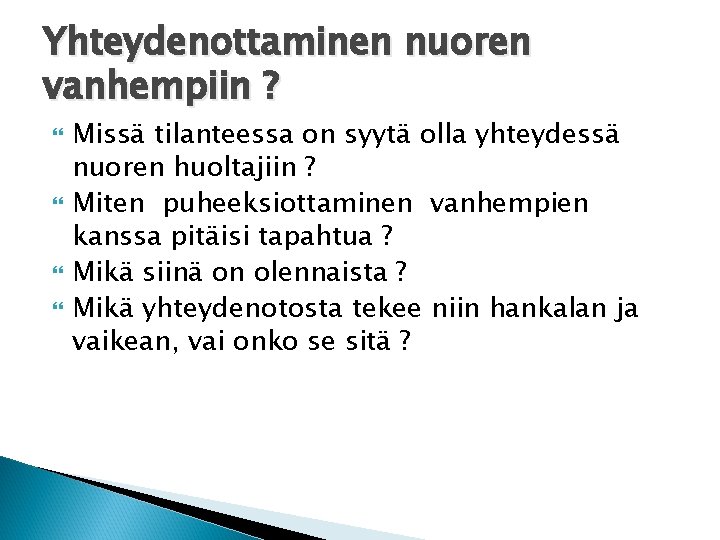 Yhteydenottaminen nuoren vanhempiin ?

Missä tilanteessa on syytä olla yhteydessä nuoren huoltajiin ?

Miten puheeksiottaminen vanhempien kanssa pitäisi tapahtua ?

Mikä siinä on olennaista ?

Mikä yhteydenotosta tekee niin hankalan ja vaikean, vai onko se sitä ?